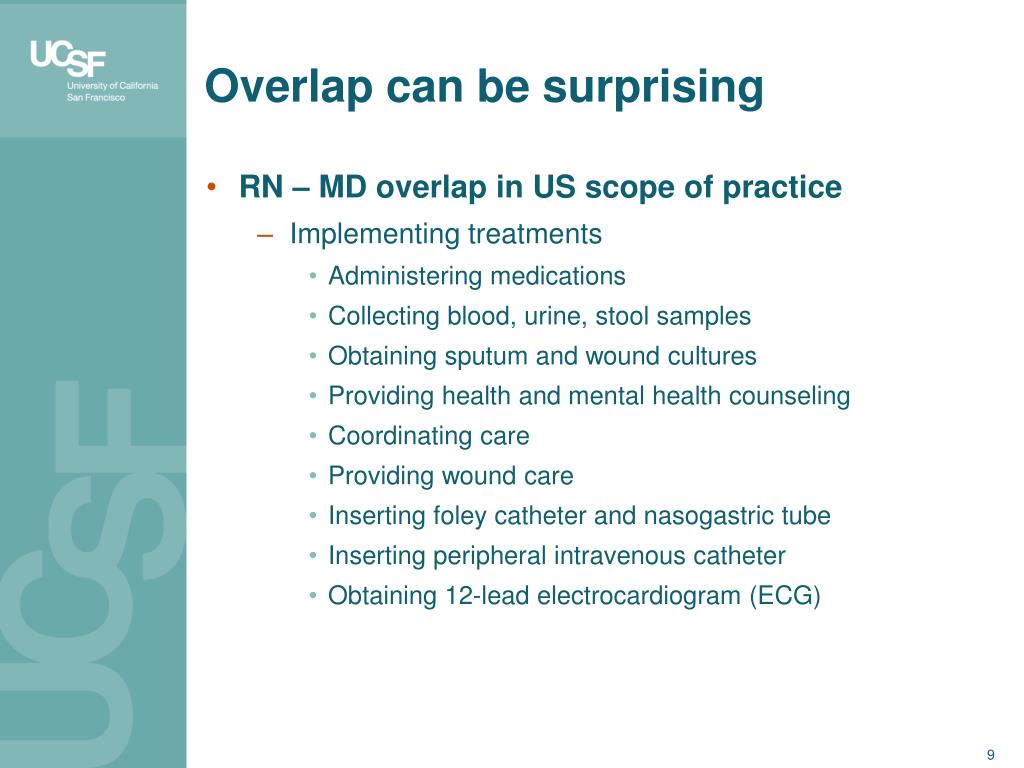 UCSF
University of California
San Francisco

UCSF

Overlap can be surprising

• RN – MD overlap in US scope of practice
– Implementing treatments
• Administering medications
• Collecting blood, urine, stool samples
• Obtaining sputum and wound cultures
• Providing health and mental health counseling
• Coordinating care
• Providing wound care
• Inserting foley catheter and nasogastric tube
• Inserting peripheral intravenous catheter
• Obtaining 12-lead electrocardiogram (ECG)

9